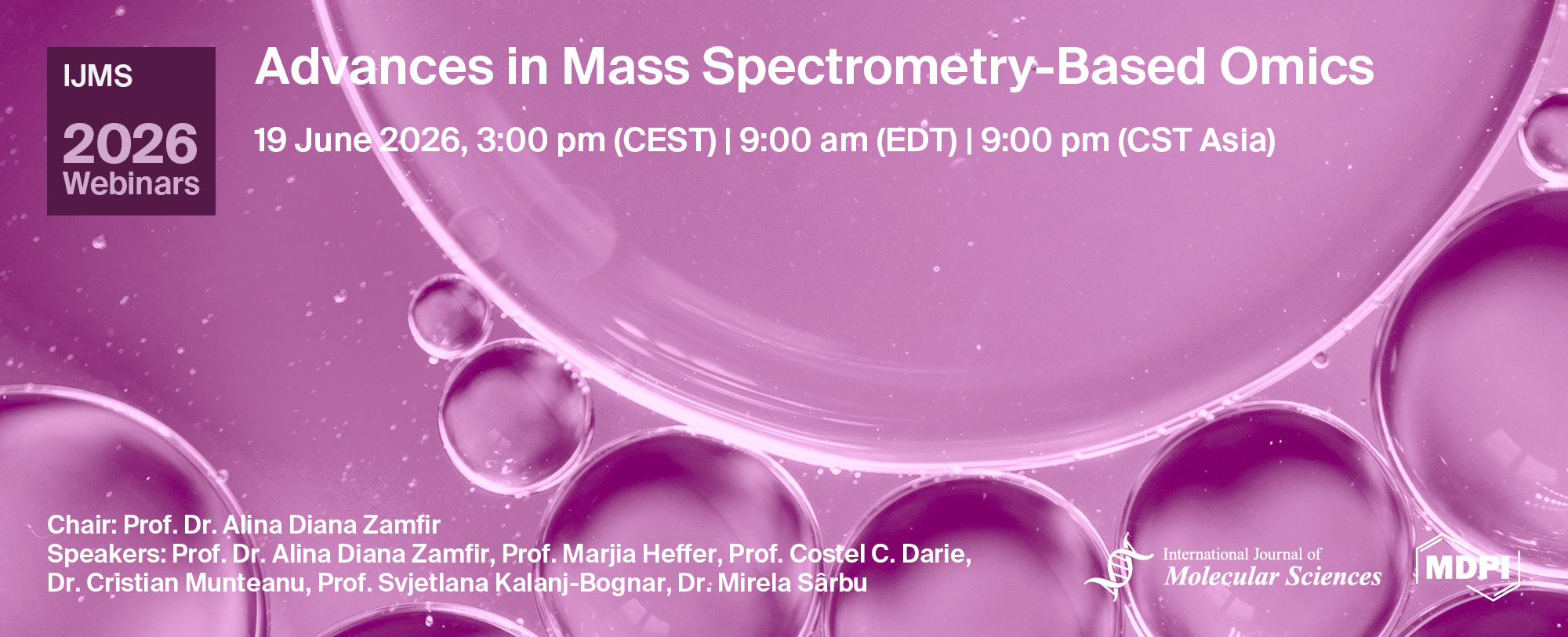 IJMS
2026
Webinars

Advances in Mass Spectrometry-Based Omics

19 June 2026, 3:00 pm (CEST) | 9:00 am (EDT) | 9:00 pm (CST Asia)

Chair: Prof. Dr. Alina Diana Zamfir
Speakers: Prof. Dr. Alina Diana Zamfir, Prof. Marjia Heffer, Prof. Costel C. Darie, Dr. Cristian Munteanu, Prof. Svjetlana Kalanj-Bognar, Dr. Mirela Sârbu

International Journal of
Molecular Sciences

MDPI